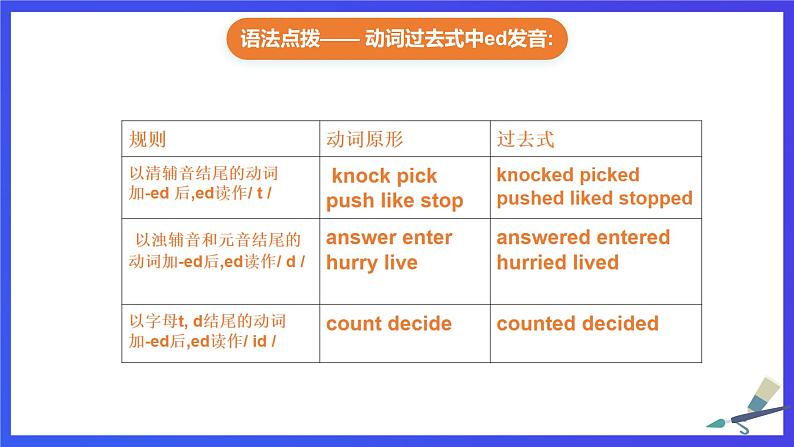 语法点拨—— 动词过去式中ed发音:

| 规则 | 动词原形 | 过去式 |
|---|---|---|
| 以清辅音结尾的动词加-ed 后,ed读作/ t / | knock pick push like stop | knocked picked pushed liked stopped |
| 以浊辅音和元音结尾的动词加-ed后,ed读作/ d / | answer enter hurry live | answered entered hurried lived |
| 以字母t, d结尾的动词加-ed后,ed读作/ id / | count decide | counted decided |